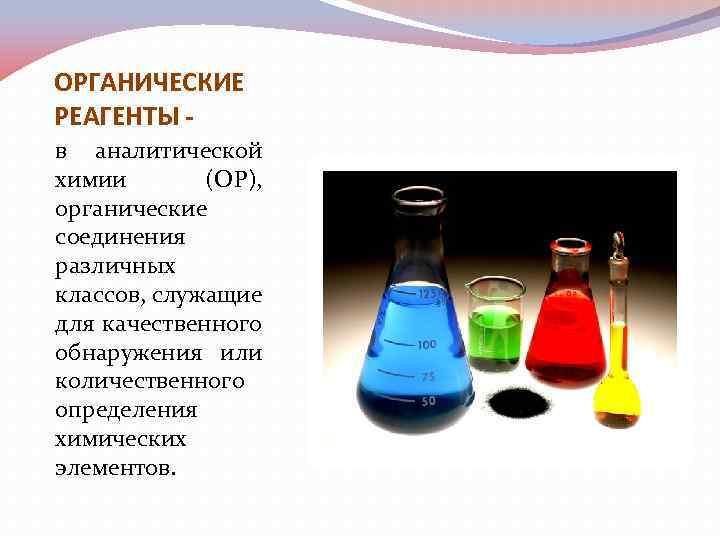 ОРГАНИЧЕСКИЕ РЕАГЕНТЫ -

в аналитической химии (ОР), органические соединения различных классов, служащие для качественного обнаружения или количественного определения химических элементов.

125
100
75
50